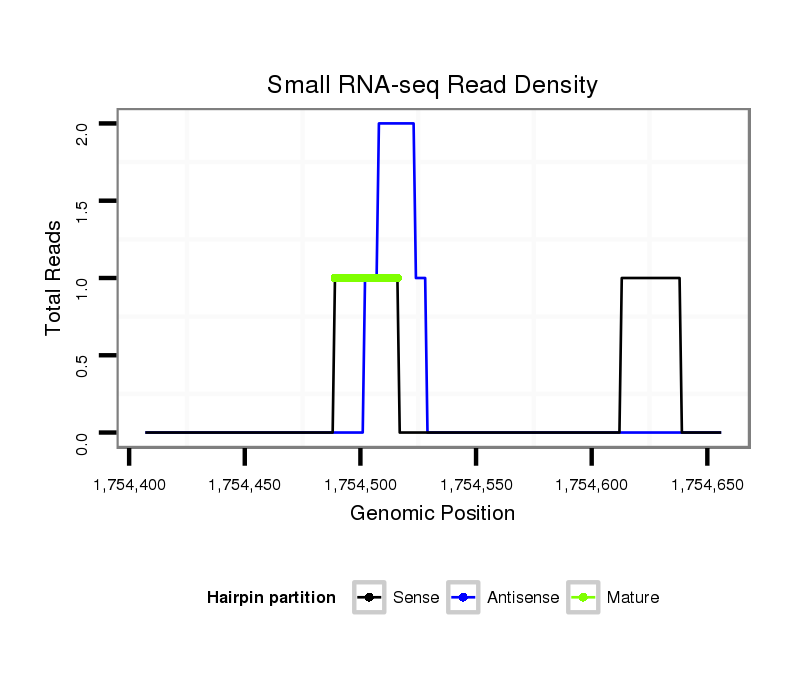 Small RNA-seq Read Density

Total Reads

2.0
1.5
1.0
0.5
0.0

1,754,400 1,754,450 1,754,500 1,754,550 1,754,600 1,754,650

Genomic Position

Hairpin partition Sense Antisense Mature